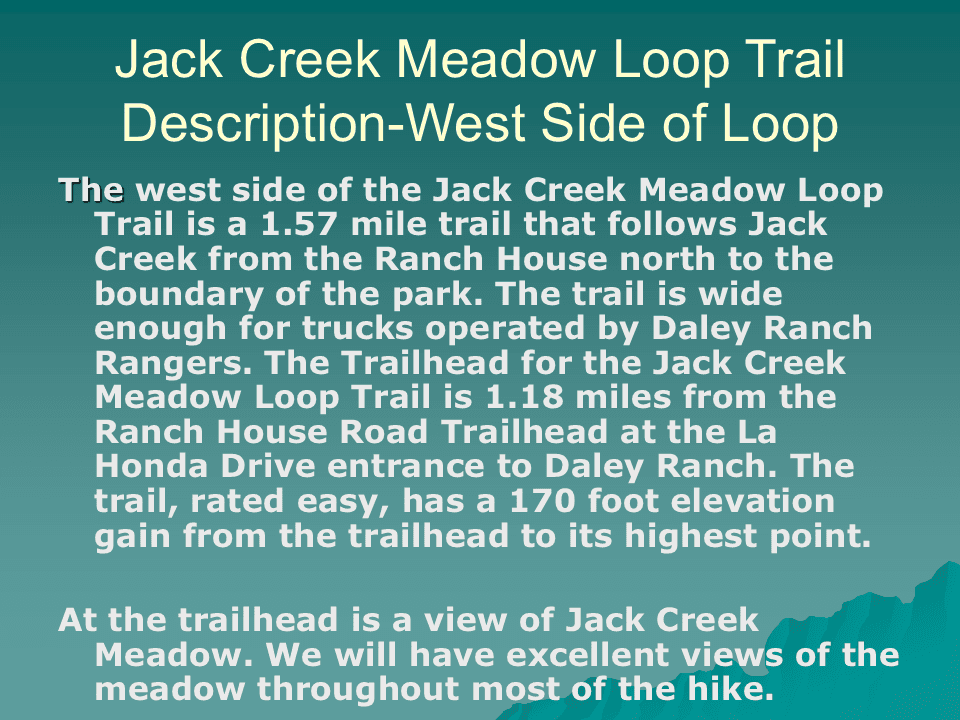 Jack Creek Meadow Loop Trail Description-West Side of Loop

The west side of the Jack Creek Meadow Loop Trail is a 1.57 mile trail that follows Jack Creek from the Ranch House north to the boundary of the park. The trail is wide enough for trucks operated by Daley Ranch Rangers. The Trailhead for the Jack Creek Meadow Loop Trail is 1.18 miles from the Ranch House Road Trailhead at the La Honda Drive entrance to Daley Ranch. The trail, rated easy, has a 170 foot elevation gain from the trailhead to its highest point.

At the trailhead is a view of Jack Creek Meadow. We will have excellent views of the meadow throughout most of the hike.